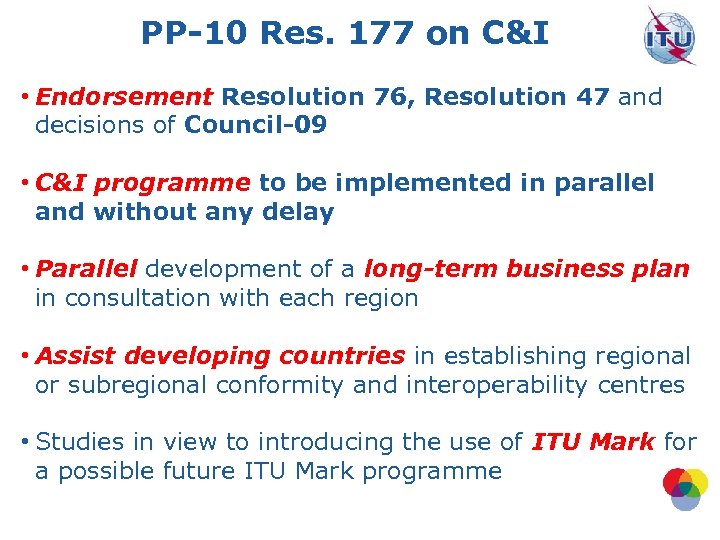 PP-10 Res. 177 on C&I

ITU

• Endorsement Resolution 76, Resolution 47 and decisions of Council-09

• C&I programme to be implemented in parallel and without any delay

• Parallel development of a long-term business plan in consultation with each region

• Assist developing countries in establishing regional or subregional conformity and interoperability centres

• Studies in view to introducing the use of ITU Mark for a possible future ITU Mark programme